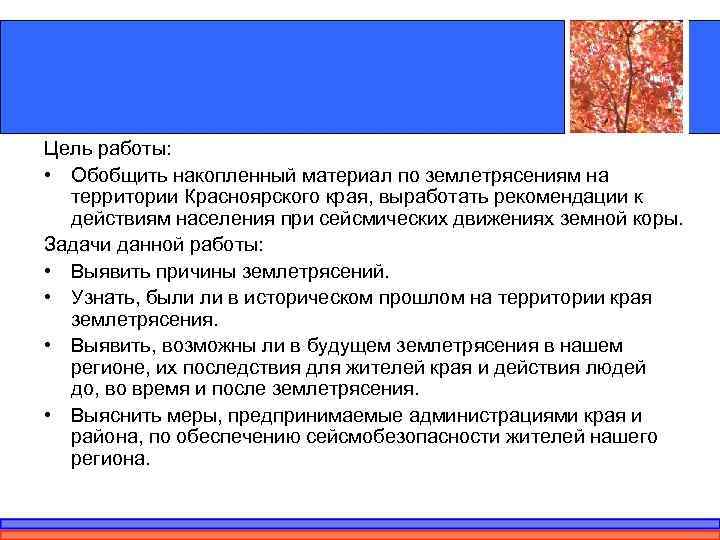 Цель работы:

• Обобщить накопленный материал по землетрясениям на территории Красноярского края, выработать рекомендации к действиям населения при сейсмических движениях земной коры.

Задачи данной работы:

• Выявить причины землетрясений.

• Узнать, были ли в историческом прошлом на территории края землетрясения.

• Выявить, возможны ли в будущем землетрясения в нашем регионе, их последствия для жителей края и действия людей до, во время и после землетрясения.

• Выяснить меры, предпринимаемые администрациями края и района, по обеспечению сейсмобезопасности жителей нашего региона.